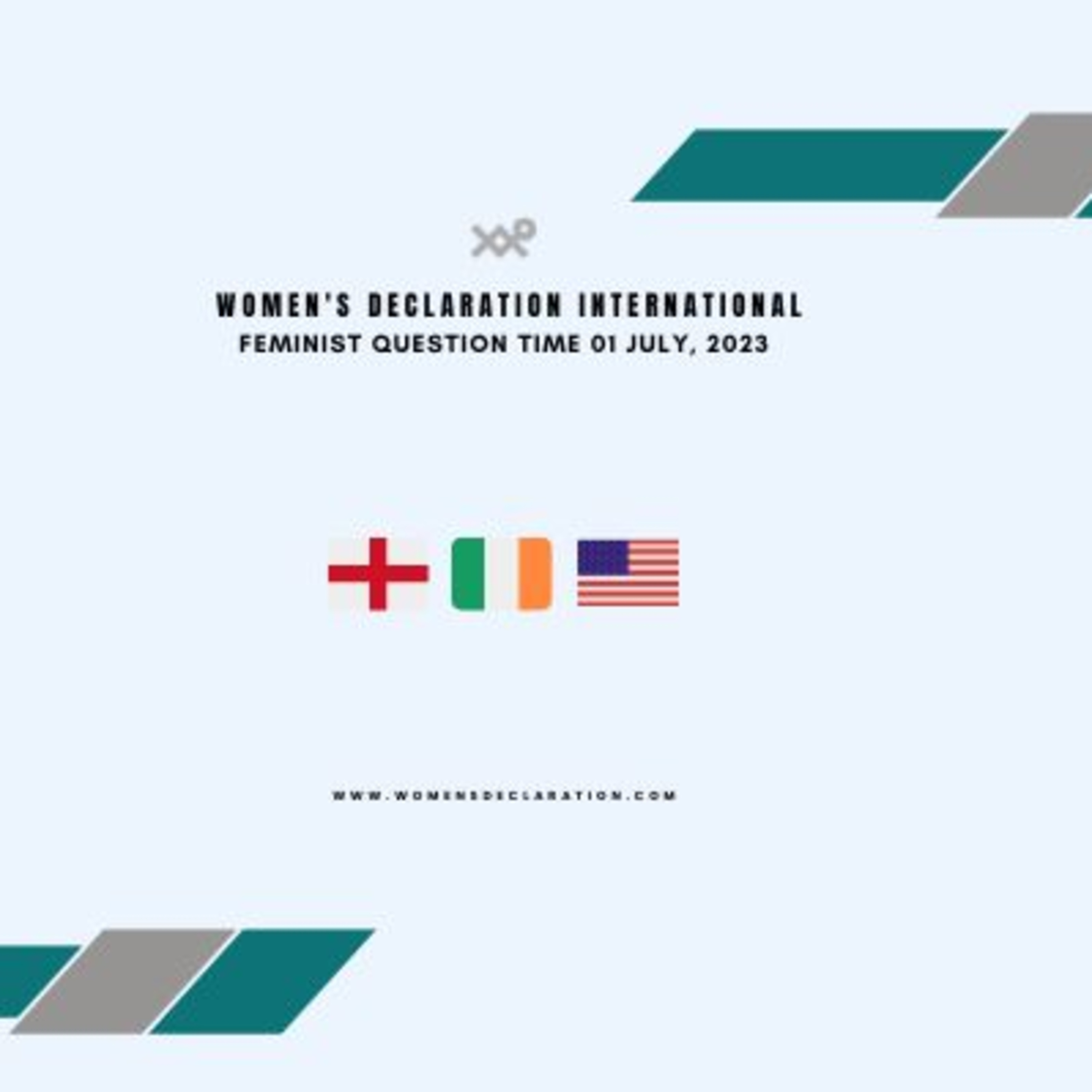 WOMEN'S DECLARATION INTERNATIONAL
FEMINIST QUESTION TIME 01 JULY, 2023

WWW.WOMENSDECLARATION.COM